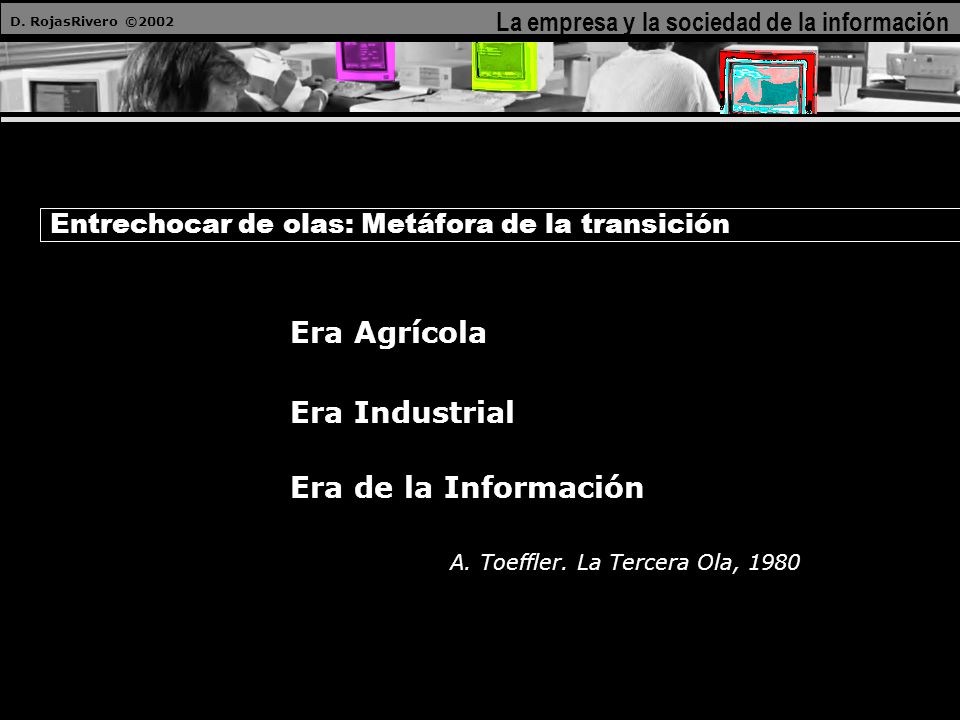 D. RojasRivero ©2002

La empresa y la sociedad de la información

Entrechocar de olas: Metáfora de la transición

Era Agrícola

Era Industrial

Era de la Información

A. Toeffler. La Tercera Ola, 1980